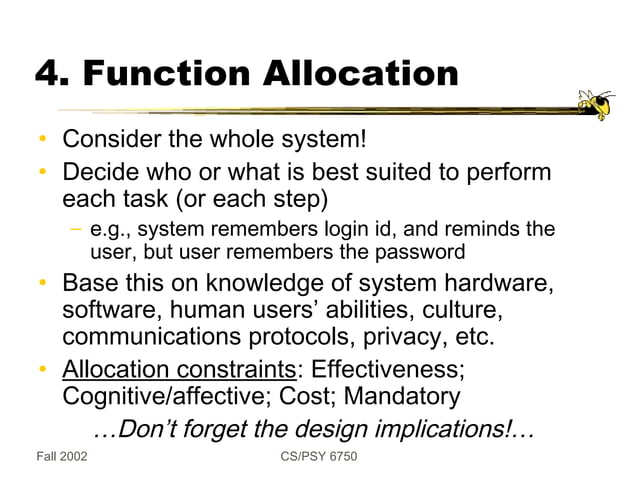 4. Function Allocation

• Consider the whole system!
• Decide who or what is best suited to perform each task (or each step)
– e.g., system remembers login id, and reminds the user, but user remembers the password
• Base this on knowledge of system hardware, software, human users' abilities, culture, communications protocols, privacy, etc.
• Allocation constraints: Effectiveness; Cognitive/affective; Cost; Mandatory

…Don't forget the design implications!…

Fall 2002

CS/PSY 6750